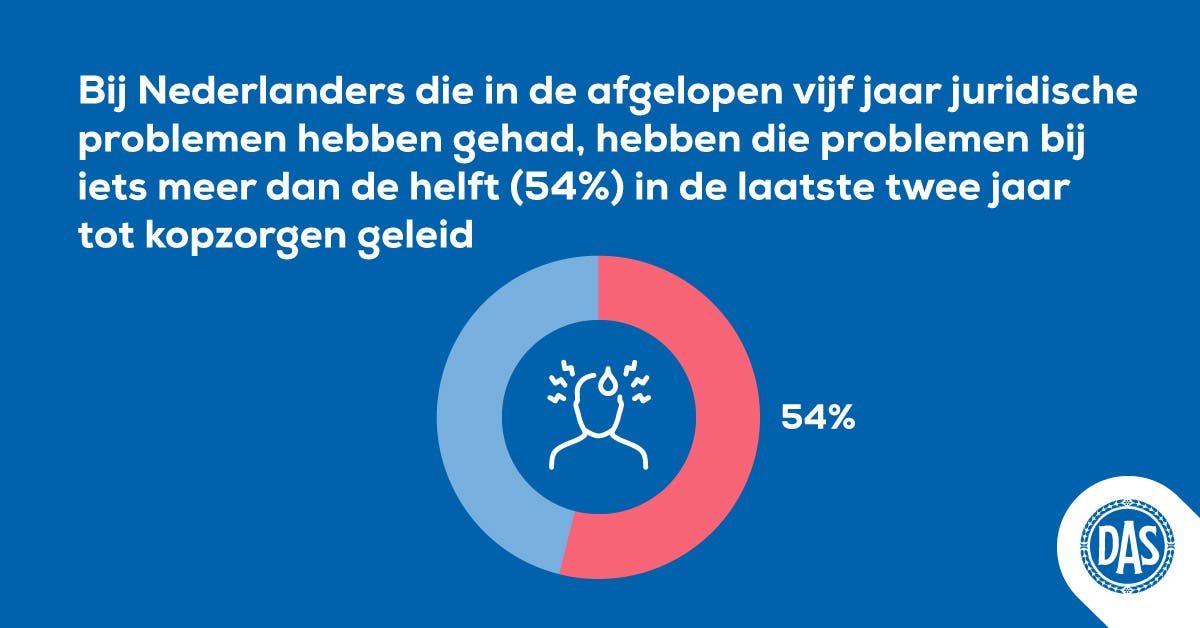 Bij Nederlanders die in de afgelopen vijf jaar juridische problemen hebben gehad, hebben die problemen bij iets meer dan de helft (54%) in de laatste twee jaar tot kopzorgen geleid

54%

DAS